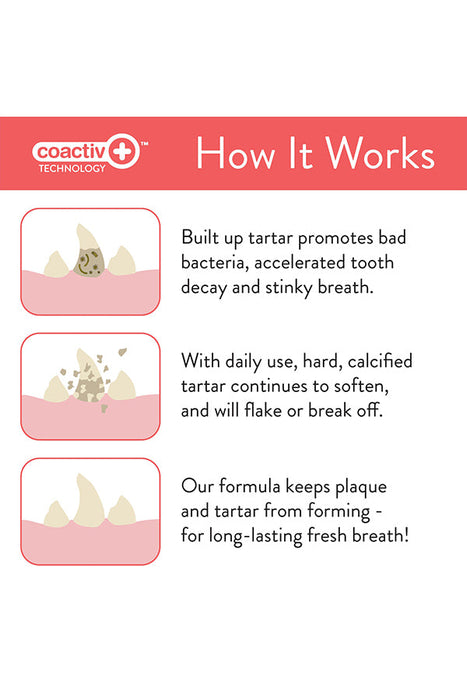 coactiv+™
TECHNOLOGY

How It Works

Built up tartar promotes bad bacteria, accelerated tooth decay and stinky breath.

With daily use, hard, calcified tartar continues to soften, and will flake or break off.

Our formula keeps plaque and tartar from forming - for long-lasting fresh breath!